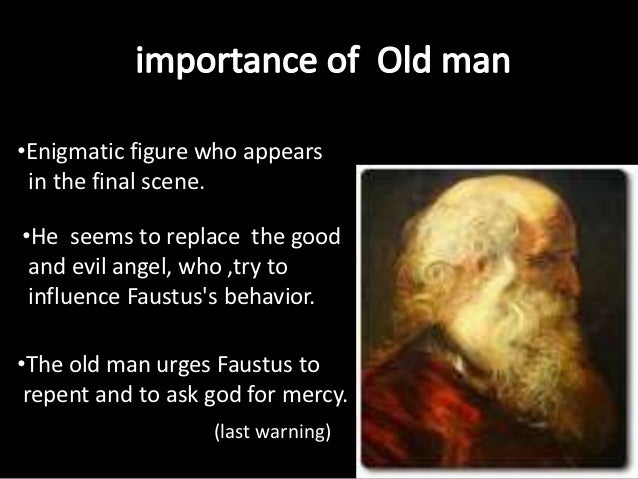 importance of Old man

•Enigmatic figure who appears in the final scene.

•He seems to replace the good and evil angel, who ,try to influence Faustus's behavior.

•The old man urges Faustus to repent and to ask god for mercy.

(last warning)